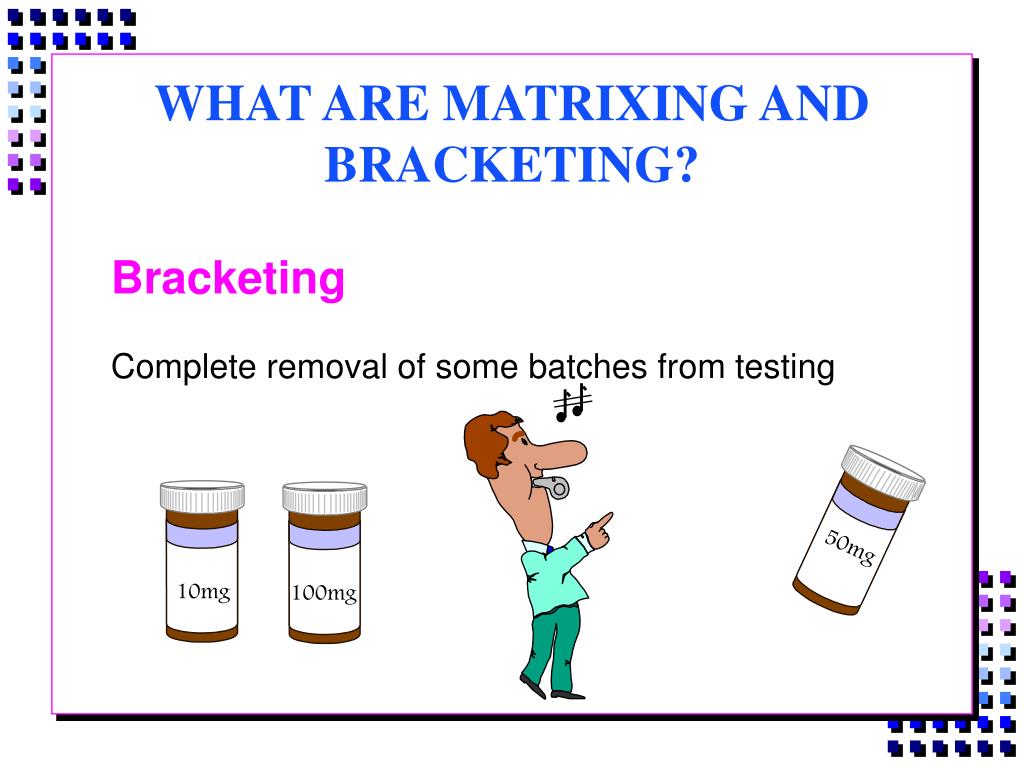 WHAT ARE MATRIXING AND BRACKETING?

Bracketing

Complete removal of some batches from testing

10mg

100mg

50mg